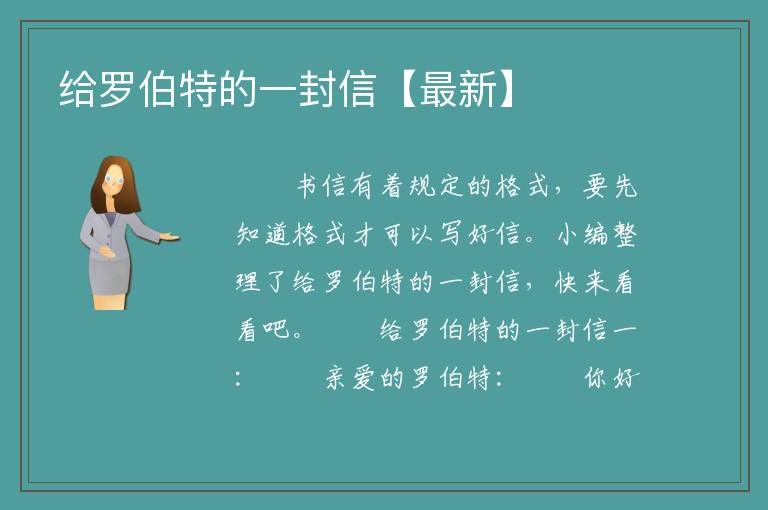 给罗伯特的一封信【最新】

书信有着规定的格式，要先知道格式才可以写好信。小编整理了给罗伯特的一封信，快来看看吧。　　给罗伯特的一封信一：　　亲爱的罗伯特：　　你好